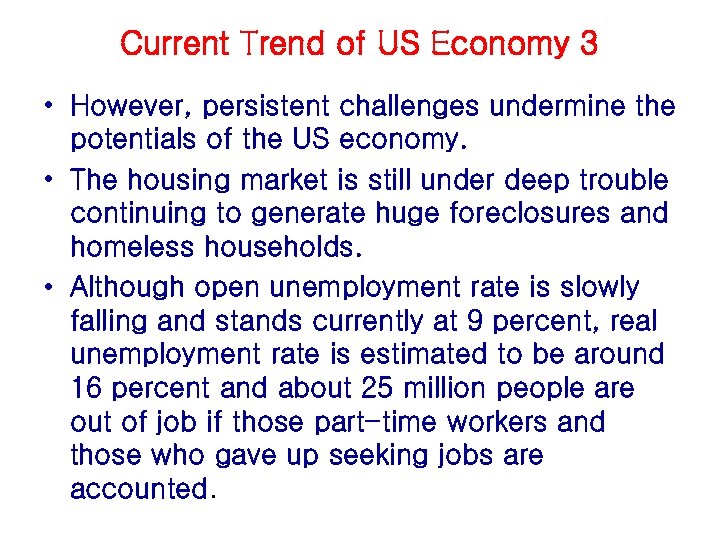 Current Trend of US Economy 3

• However, persistent challenges undermine the potentials of the US economy.

• The housing market is still under deep trouble continuing to generate huge foreclosures and homeless households.

• Although open unemployment rate is slowly falling and stands currently at 9 percent, real unemployment rate is estimated to be around 16 percent and about 25 million people are out of job if those part-time workers and those who gave up seeking jobs are accounted.